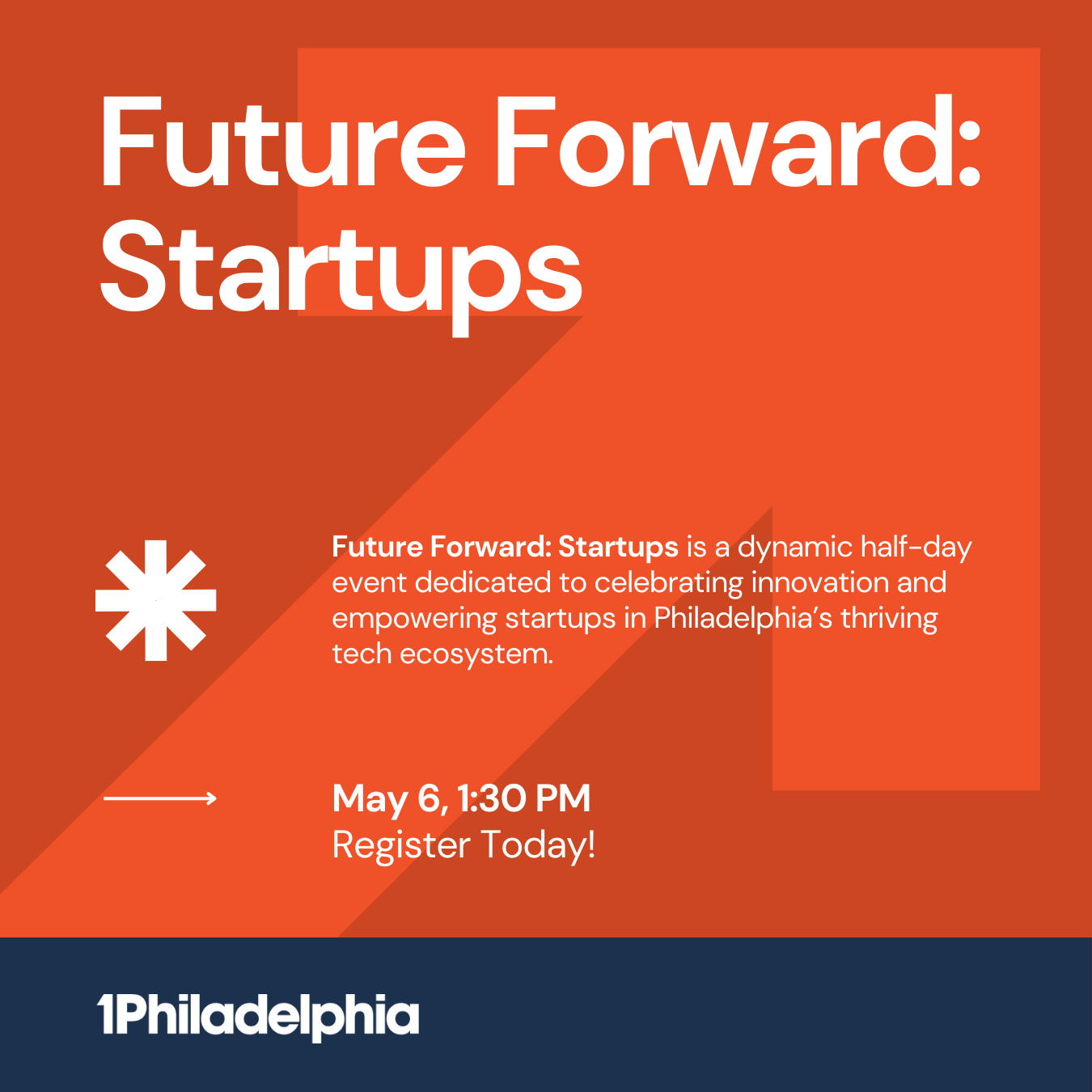 Future Forward: Startups

Future Forward: Startups is a dynamic half-day event dedicated to celebrating innovation and empowering startups in Philadelphia's thriving tech ecosystem.

May 6, 1:30 PM
Register Today!

1Philadelphia